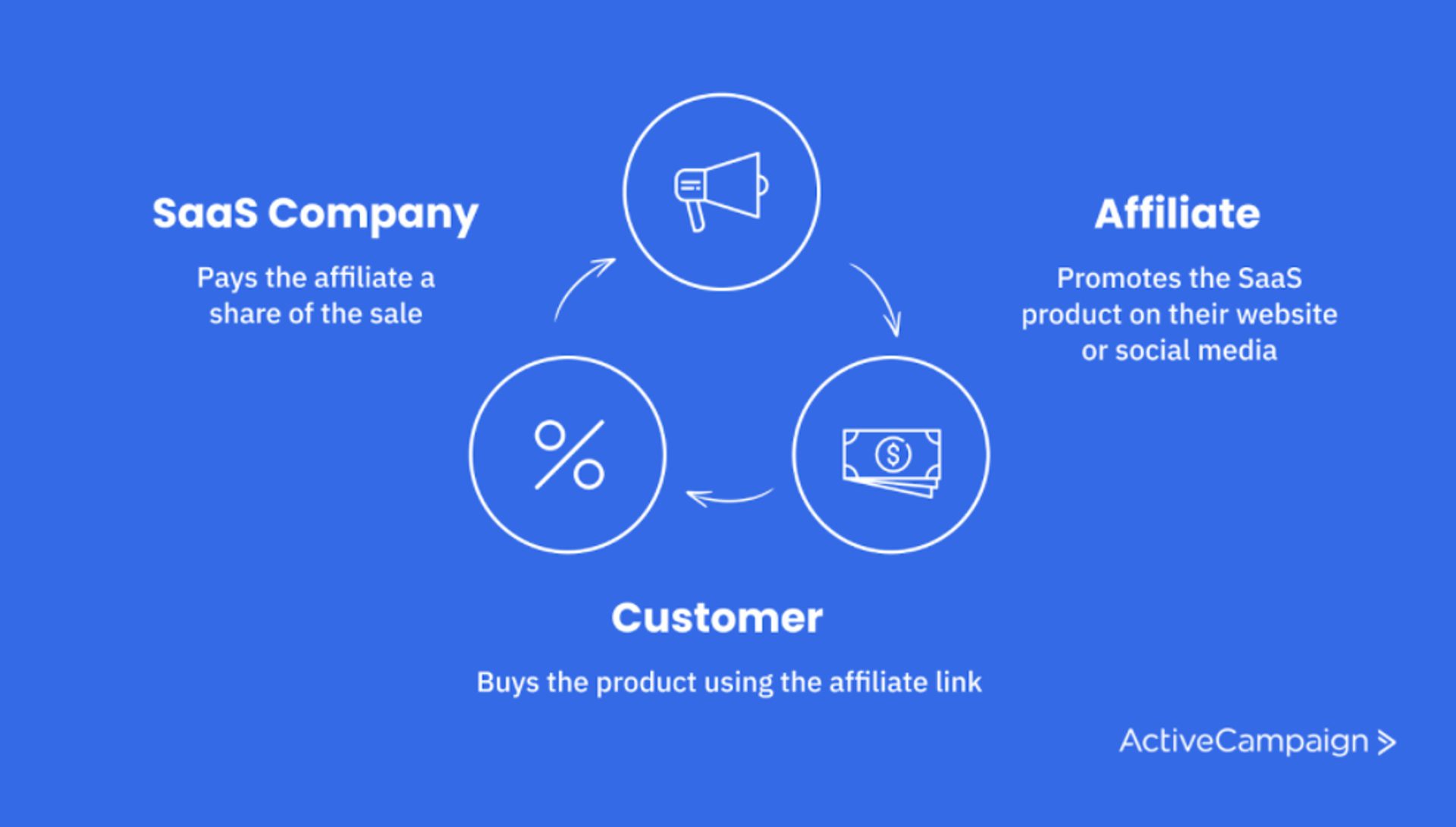 SaaS Company

Pays the affiliate a share of the sale

Affiliate

Promotes the SaaS product on their website or social media

%

$

Customer

Buys the product using the affiliate link

ActiveCampaign >